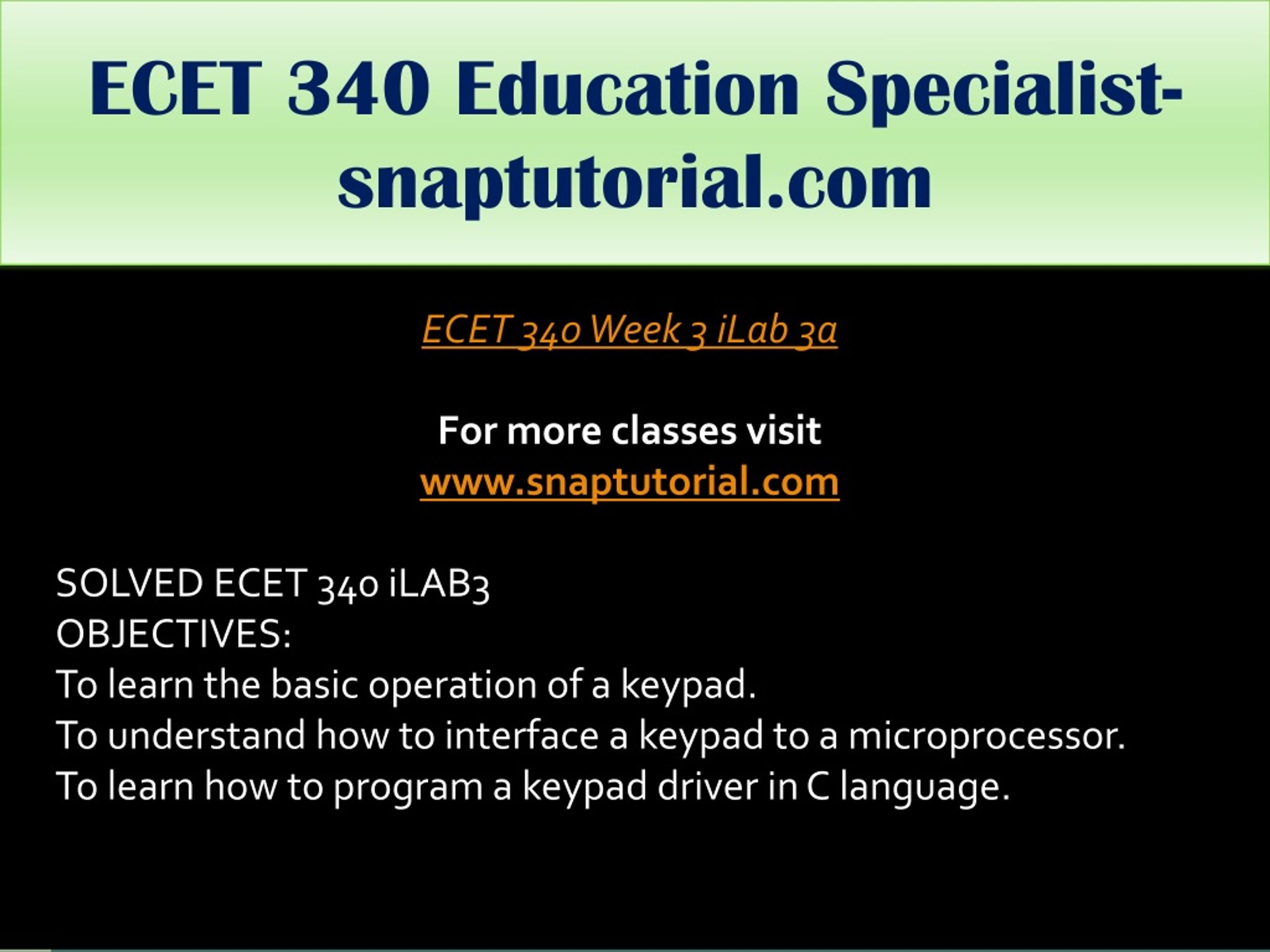 ECET 340 Education Specialist-snaptutorial.com

ECET 340 Week 3 iLab 3a

For more classes visit
www.snaptutorial.com

SOLVED ECET 340 iLAB3
OBJECTIVES:
To learn the basic operation of a keypad.
To understand how to interface a keypad to a microprocessor.
To learn how to program a keypad driver in C language.